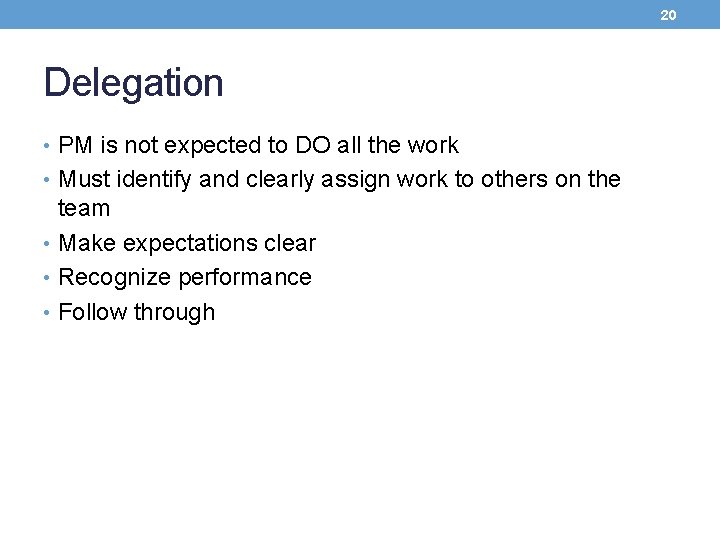 20

Delegation

• PM is not expected to DO all the work
• Must identify and clearly assign work to others on the team
• Make expectations clear
• Recognize performance
• Follow through